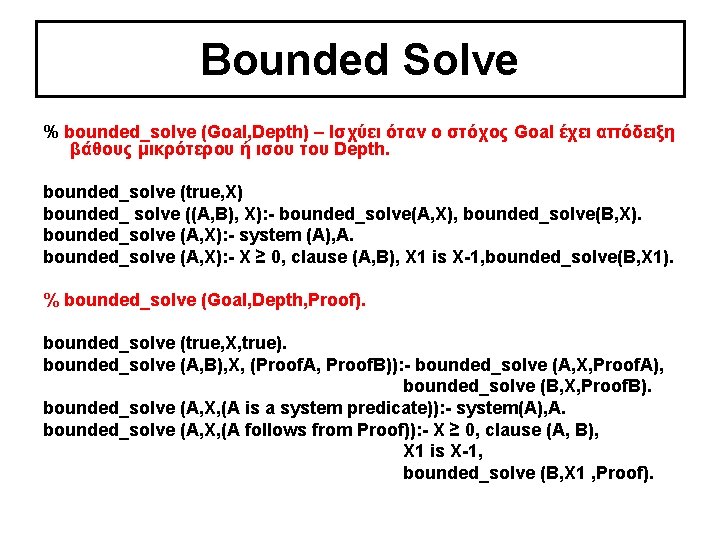 Bounded Solve

% bounded_solve (Goal,Depth) – Ισχύει όταν ο στόχος Goal έχει απόδειξη βάθους μικρότερου ή ισου του Depth.

bounded_solve (true,X)
bounded_ solve ((A,B), X):- bounded_solve(A,X), bounded_solve(B,X).
bounded_solve (A,X):- system (A),A.
bounded_solve (A,X):- X ≥ 0, clause (A,B), X1 is X-1,bounded_solve(B,X1).

% bounded_solve (Goal,Depth,Proof).

bounded_solve (true,X,true).
bounded_solve (A,B),X, (ProofA, ProofB)):- bounded_solve (A,X,ProofA), bounded_solve (B,X,ProofB).
bounded_solve (A,X,(A is a system predicate)):- system(A),A.
bounded_solve (A,X,(A follows from Proof)):- X ≥ 0, clause (A, B), X1 is X-1, bounded_solve (B,X1 ,Proof).